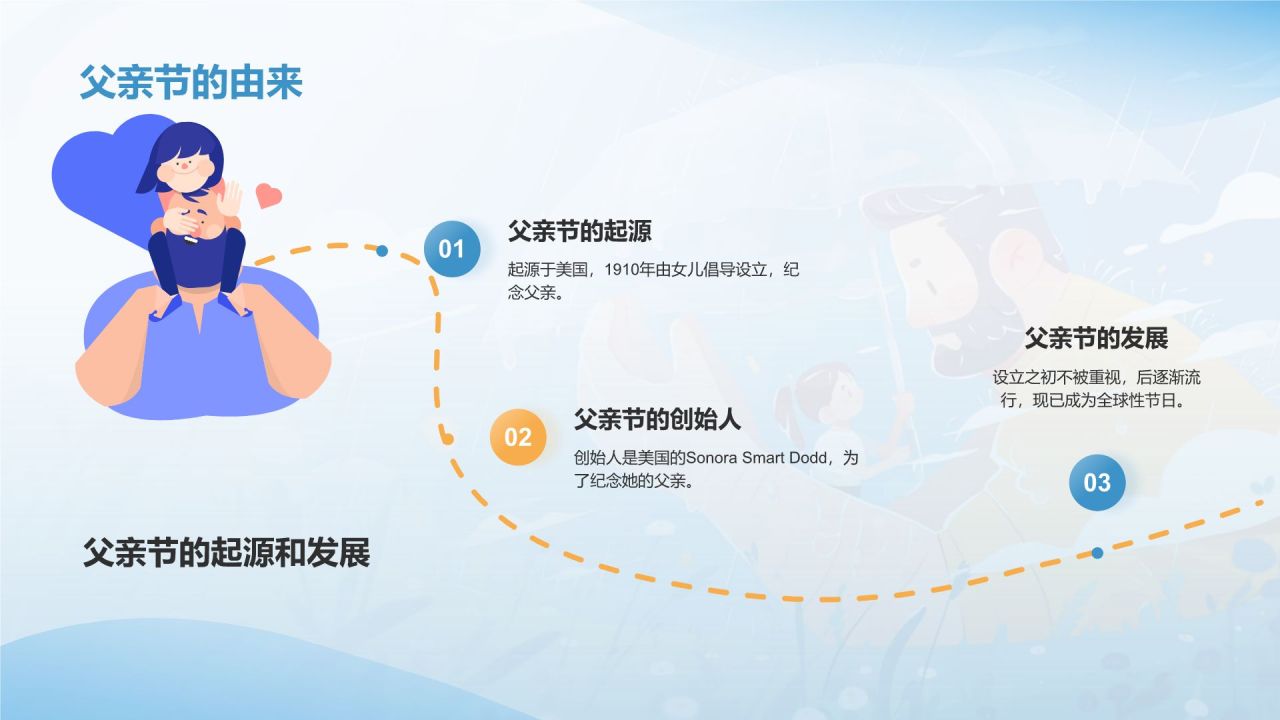 父亲节的由来

01

父亲节的起源

起源于美国，1910年由女儿倡导设立，纪念父亲。

02

父亲节的创始人

创始人是美国的Sonora Smart Dodd，为了纪念她的父亲。

父亲节的发展

设立之初不被重视，后逐渐流行，现已成为全球性节日。

03

父亲节的起源和发展